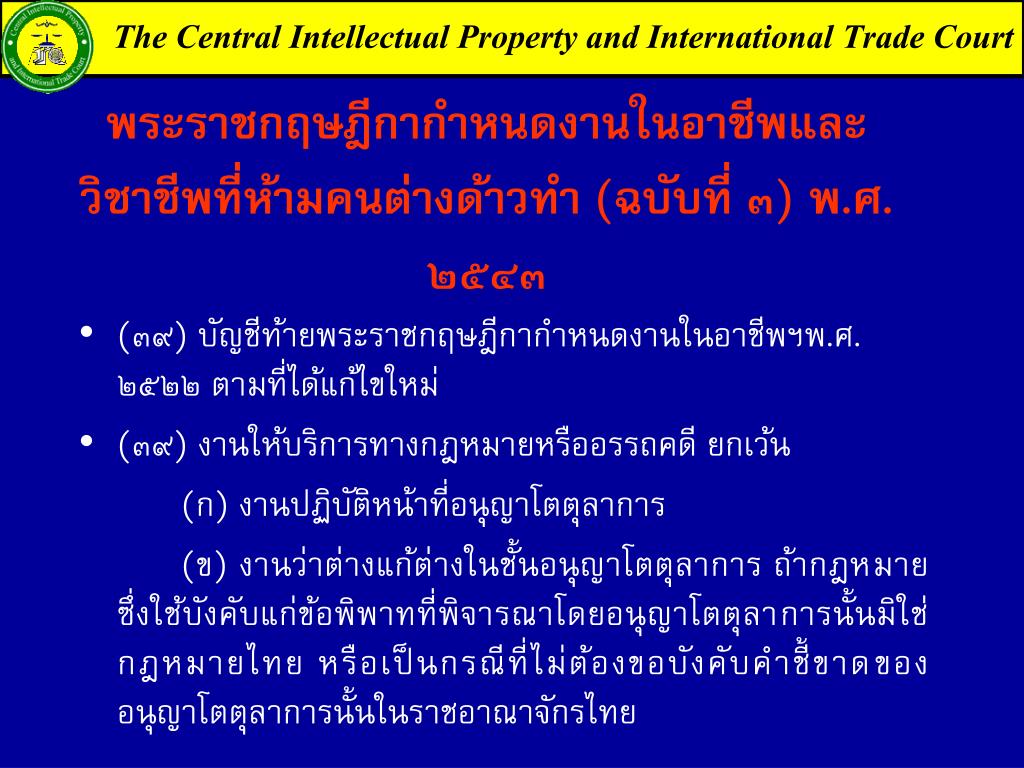 The Central Intellectual Property and International Trade Court

พระราชกฤษฎีกากำหนดงานในอาชีพและวิชาชีพที่ห้ามคนต่างด้าวทำ (ฉบับที่ ๓) พ.ศ. ๒๕๔๓

• (๓๙) บัญชีท้ายพระราชกฤษฎีกากำหนดงานในอาชีพฯพ.ศ. ๒๕๒๒ ตามที่ได้แก้ไขใหม่

• (๓๙) งานให้บริการทางกฎหมายหรืออรรถคดี ยกเว้น

(ก) งานปฏิบัติหน้าที่อนุญาโตตุลาการ

(ข) งานว่าต่างแก้ต่างในชั้นอนุญาโตตุลาการ ถ้ากฎหมายซึ่งใช้บังคับแก่ข้อพิพาทที่พิจารณาโดยอนุญาโตตุลาการนั้นมิใช่กฎหมายไทย หรือเป็นกรณีที่ไม่ต้องขอบังคับคำชี้ขาดของอนุญาโตตุลาการนั้นในราชอาณาจักรไทย